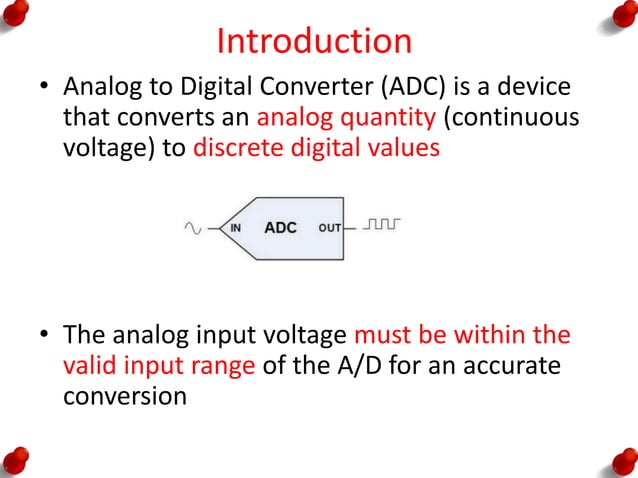 Introduction

• Analog to Digital Converter (ADC) is a device that converts an analog quantity (continuous voltage) to discrete digital values

IN ADC OUT

• The analog input voltage must be within the valid input range of the A/D for an accurate conversion